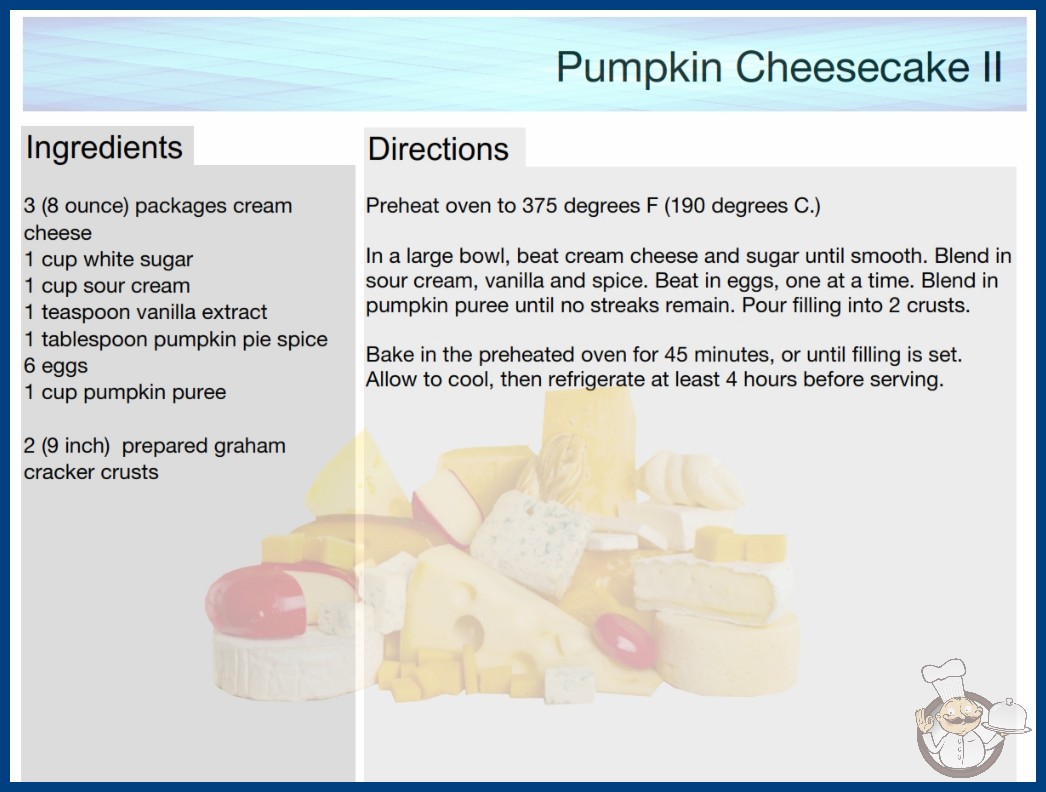 Pumpkin Cheesecake II

Ingredients

3 (8 ounce) packages cream cheese
1 cup white sugar
1 cup sour cream
1 teaspoon vanilla extract
1 tablespoon pumpkin pie spice
6 eggs
1 cup pumpkin puree

2 (9 inch) prepared graham cracker crusts

Directions

Preheat oven to 375 degrees F (190 degrees C.)

In a large bowl, beat cream cheese and sugar until smooth. Blend in sour cream, vanilla and spice. Beat in eggs, one at a time. Blend in pumpkin puree until no streaks remain. Pour filling into 2 crusts.

Bake in the preheated oven for 45 minutes, or until filling is set. Allow to cool, then refrigerate at least 4 hours before serving.